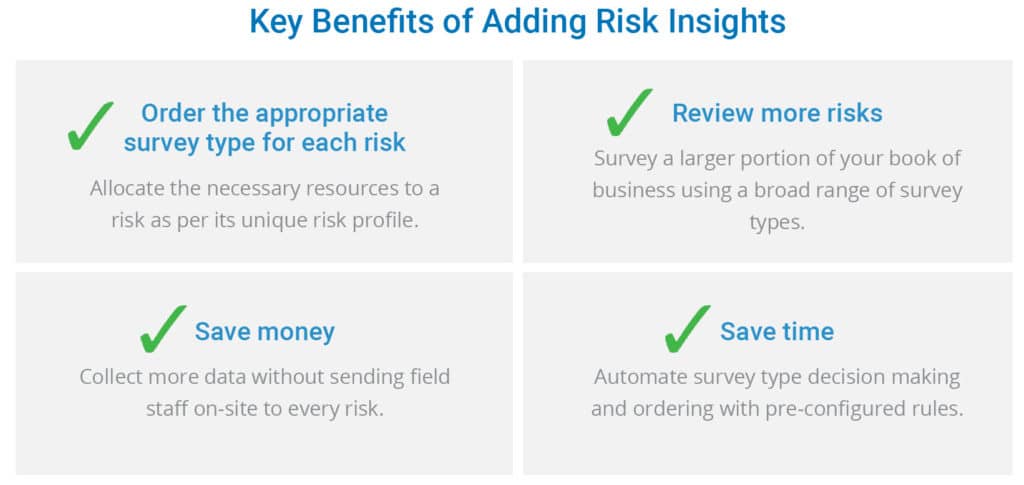 Key Benefits of Adding Risk Insights

Order the appropriate survey type for each risk

Allocate the necessary resources to a risk as per its unique risk profile.

Review more risks

Survey a larger portion of your book of business using a broad range of survey types.

Save money

Collect more data without sending field staff on-site to every risk.

Save time

Automate survey type decision making and ordering with pre-configured rules.